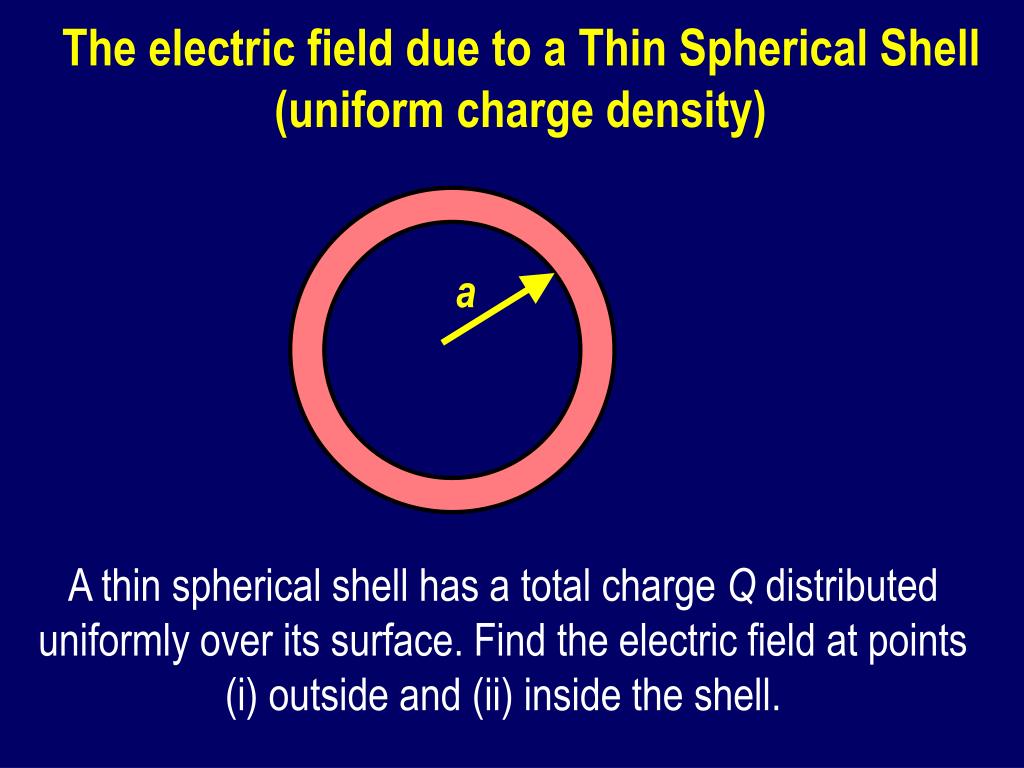 The electric field due to a Thin Spherical Shell (uniform charge density)

a

A thin spherical shell has a total charge Q distributed uniformly over its surface. Find the electric field at points (i) outside and (ii) inside the shell.